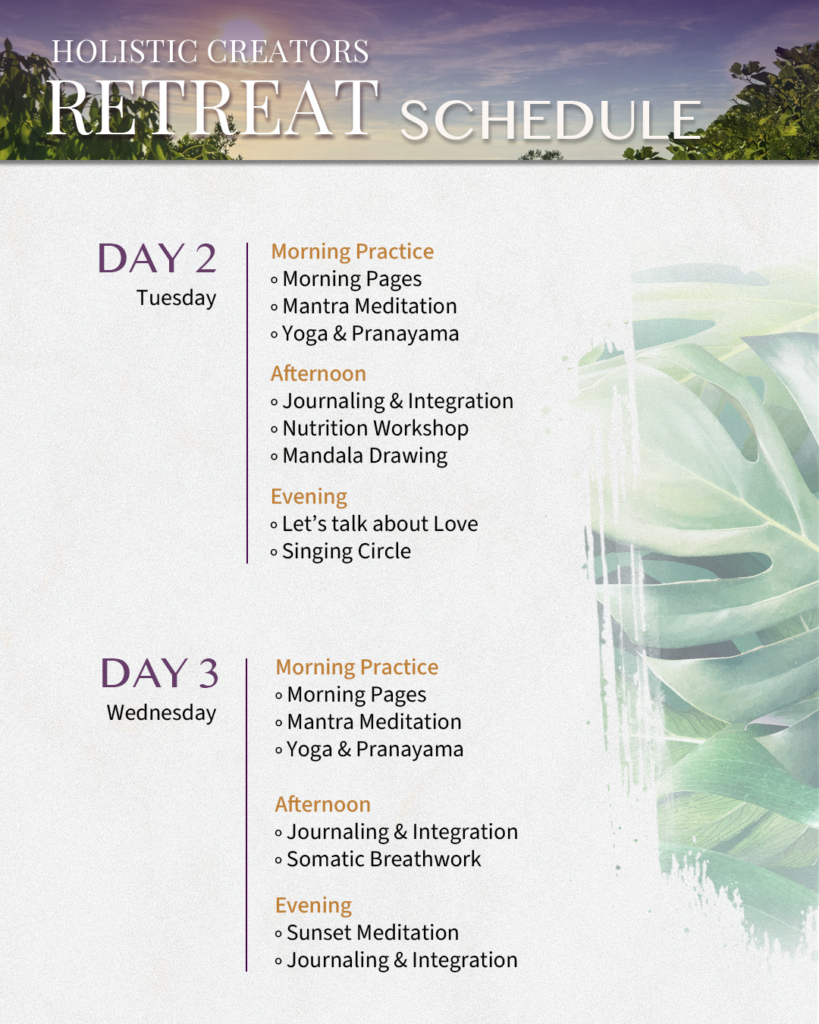 HOLISTIC CREATORS
RETREAT SCHEDULE

DAY 2
Tuesday

Morning Practice
◦ Morning Pages
◦ Mantra Meditation
◦ Yoga & Pranayama

Afternoon
◦ Journaling & Integration
◦ Nutrition Workshop
◦ Mandala Drawing

Evening
◦ Let's talk about Love
◦ Singing Circle

DAY 3
Wednesday

Morning Practice
◦ Morning Pages
◦ Mantra Meditation
◦ Yoga & Pranayama

Afternoon
◦ Journaling & Integration
◦ Somatic Breathwork

Evening
◦ Sunset Meditation
◦ Journaling & Integration